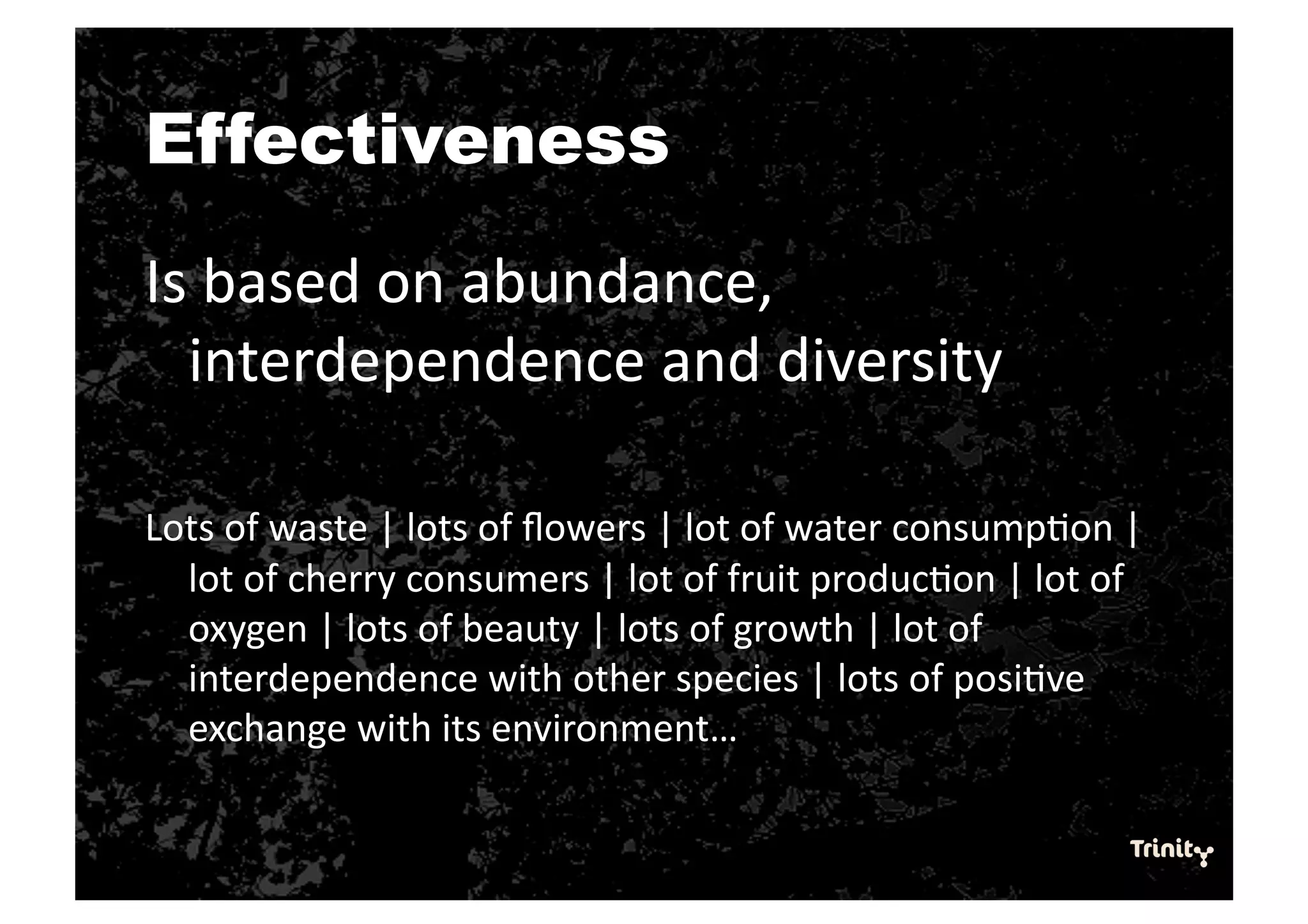 Effectiveness

Is based on abundance, interdependence and diversity

Lots of waste | lots of flowers | lot of water consumption | lot of cherry consumers | lot of fruit production | lot of oxygen | lots of beauty | lots of growth | lot of interdependence with other species | lots of positive exchange with its environment…

Trinity